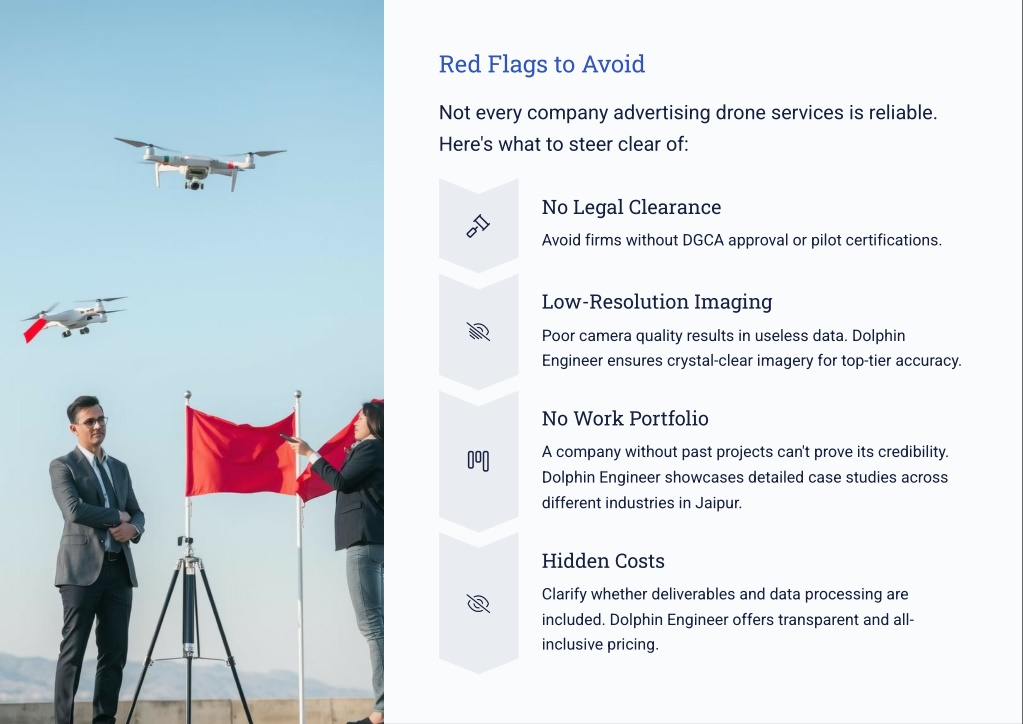 Red Flags to Avoid

Not every company advertising drone services is reliable. Here's what to steer clear of:

No Legal Clearance

Avoid firms without DGCA approval or pilot certifications.

Low-Resolution Imaging

Poor camera quality results in useless data. Dolphin Engineer ensures crystal-clear imagery for top-tier accuracy.

No Work Portfolio

A company without past projects can't prove its credibility. Dolphin Engineer showcases detailed case studies across different industries in Jaipur.

Hidden Costs

Clarify whether deliverables and data processing are included. Dolphin Engineer offers transparent and all-inclusive pricing.